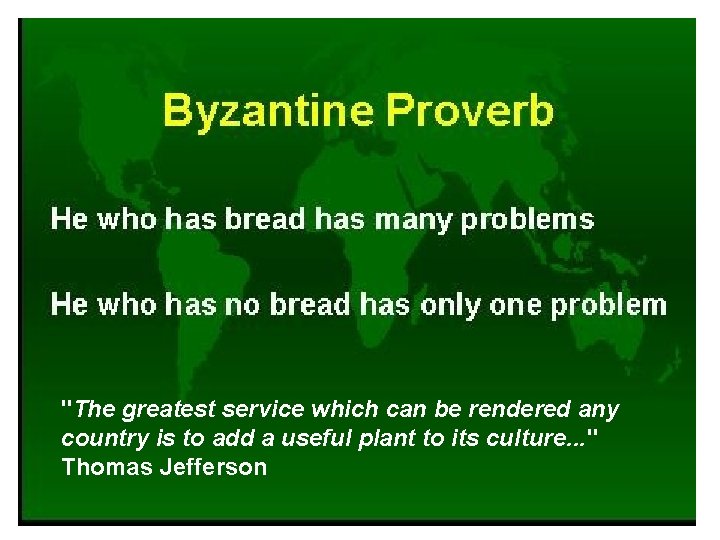 Byzantine Proverb

He who has bread has many problems

He who has no bread has only one problem

"The greatest service which can be rendered any country is to add a useful plant to its culture..."
Thomas Jefferson